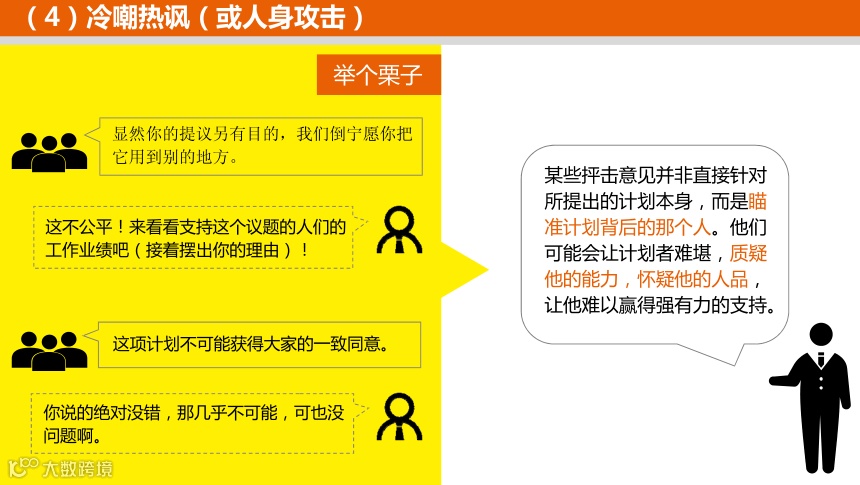 （4）冷嘲热讽（或人身攻击）

举个栗子

显然你的提议另有目的，我们倒宁愿你把它用到别的地方。

这不公平！来看看支持这个议题的人们的工作业绩吧（接着摆出你的理由）！

这项计划不可能获得大家的一致同意。

你说的绝对没错，那几乎不可能，可也没问题啊。

某些抨击意见并非直接针对所提出的计划本身，而是瞄准计划背后的那个人。他们可能会让计划者难堪，质疑他的能力，怀疑他的人品，让他难以赢得强有力的支持。

大数跨境